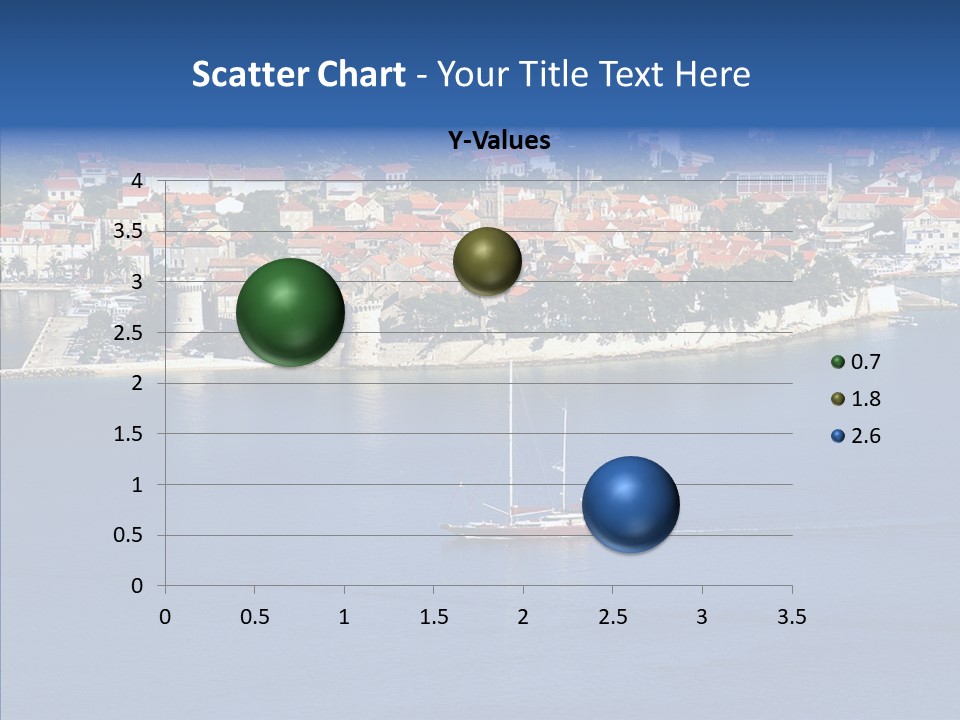 Scatter Chart - Your Title Text Here

Y-Values

4
3.5
3
2.5
2
1.5
1
0.5
0

0 0.5 1 1.5 2 2.5 3 3.5

0.7
1.8
2.6